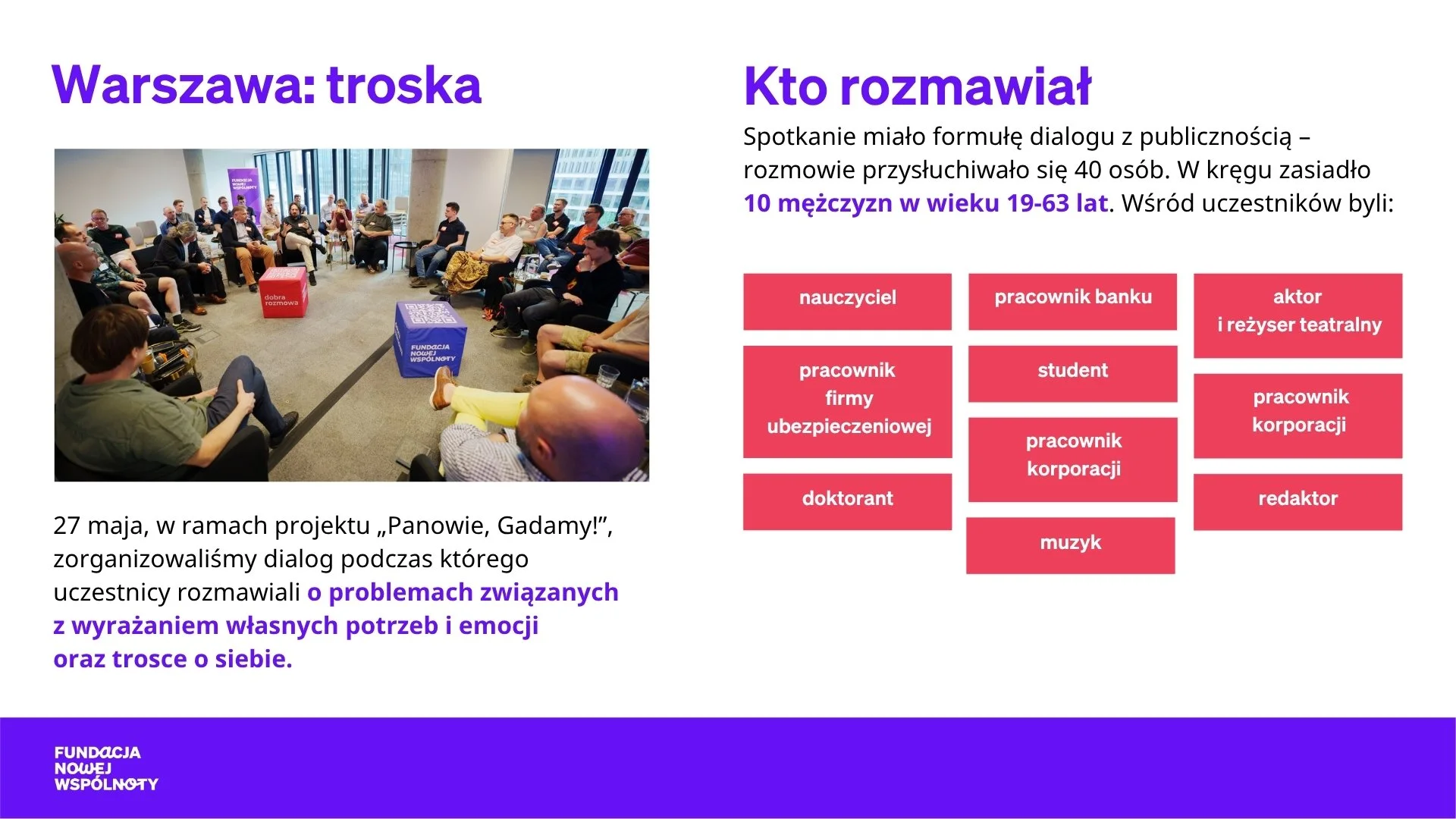 Warszawa: troska

27 maja, w ramach projektu „Panowie, Gadamy!”, zorganizowaliśmy dialog podczas którego uczestnicy rozmawiali o problemach związanych z wyrażaniem własnych potrzeb i emocji oraz trosce o siebie.

Kto rozmawiał

Spotkanie miało formułę dialogu z publicznością – rozmowie przysłuchiwało się 40 osób. W kręgu zasiadło 10 mężczyzn w wieku 19-63 lat. Wśród uczestników byli:

nauczyciel

pracownik firmy ubezpieczeniowej

doktorant

pracownik banku

student

pracownik korporacji

muzyk

aktor i reżyser teatralny

pracownik korporacji

redaktor

FUNDACJA NOWEJ WSPÓLNOTY